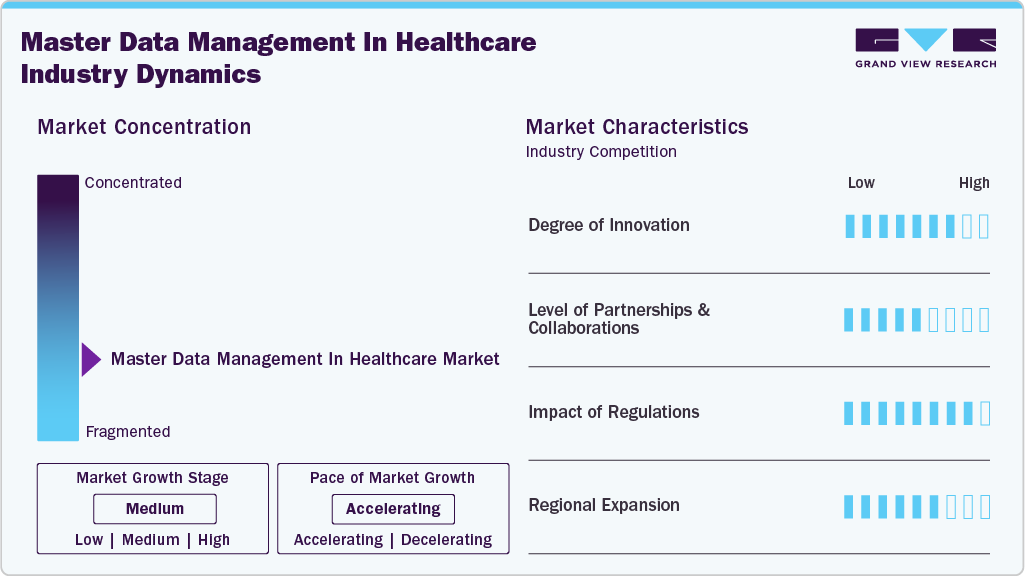 Master Data Management In Healthcare Industry Dynamics

GRAND VIEW RESEARCH

Market Concentration

Concentrated

Master Data Management In Healthcare Market

Fragmented

Market Growth Stage

Medium

Low | Medium | High

Pace of Market Growth

Accelerating

Accelerating | Decelerating

Market Characteristics

Industry Competition

Low High

Degree of Innovation

Level of Partnerships & Collaborations

Impact of Regulations

Regional Expansion